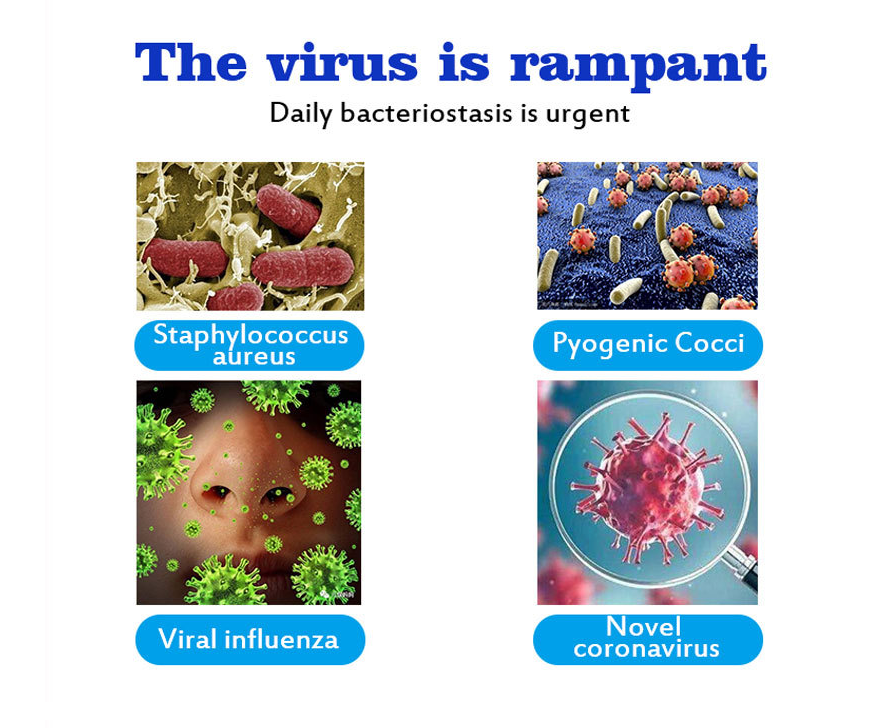 The virus is rampant

Daily bacteriostasis is urgent

Staphylococcus aureus

Pyogenic Cocci

Viral influenza

Novel coronavirus